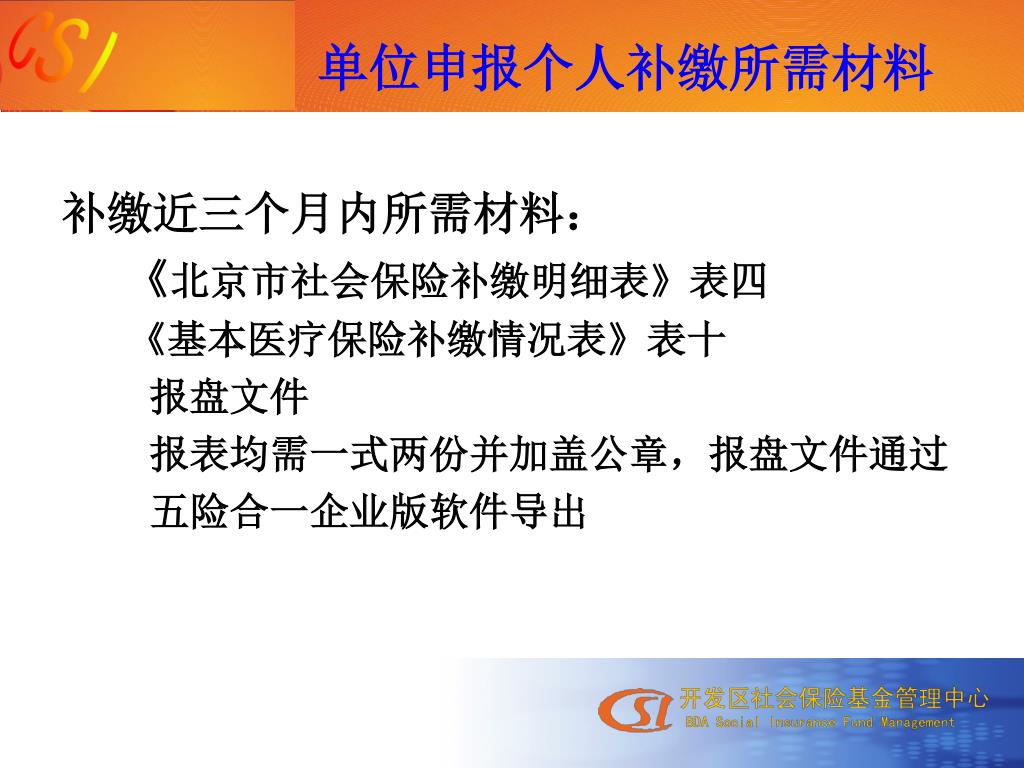 CSI

单位申报个人补缴所需材料

补缴近三个月内所需材料：

《北京市社会保险补缴明细表》表四

《基本医疗保险补缴情况表》表十

报盘文件

报表均需一式两份并加盖公章，报盘文件通过五险合一企业版软件导出

CSI 开发区社会保险基金管理中心
BDA Social Insurance Fund Management